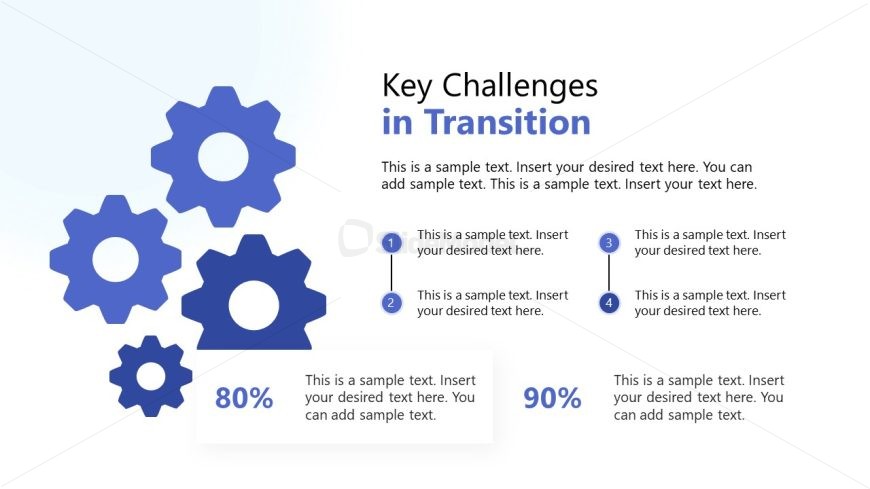 Key Challenges
in Transition

This is a sample text. Insert your desired text here. You can add sample text. This is a sample text. Insert your text here.

1 This is a sample text. Insert your desired text here.

2 This is a sample text. Insert your desired text here.

3 This is a sample text. Insert your desired text here.

4 This is a sample text. Insert your desired text here.

80% This is a sample text. Insert your desired text here. You can add sample text.

90% This is a sample text. Insert your desired text here. You can add sample text.